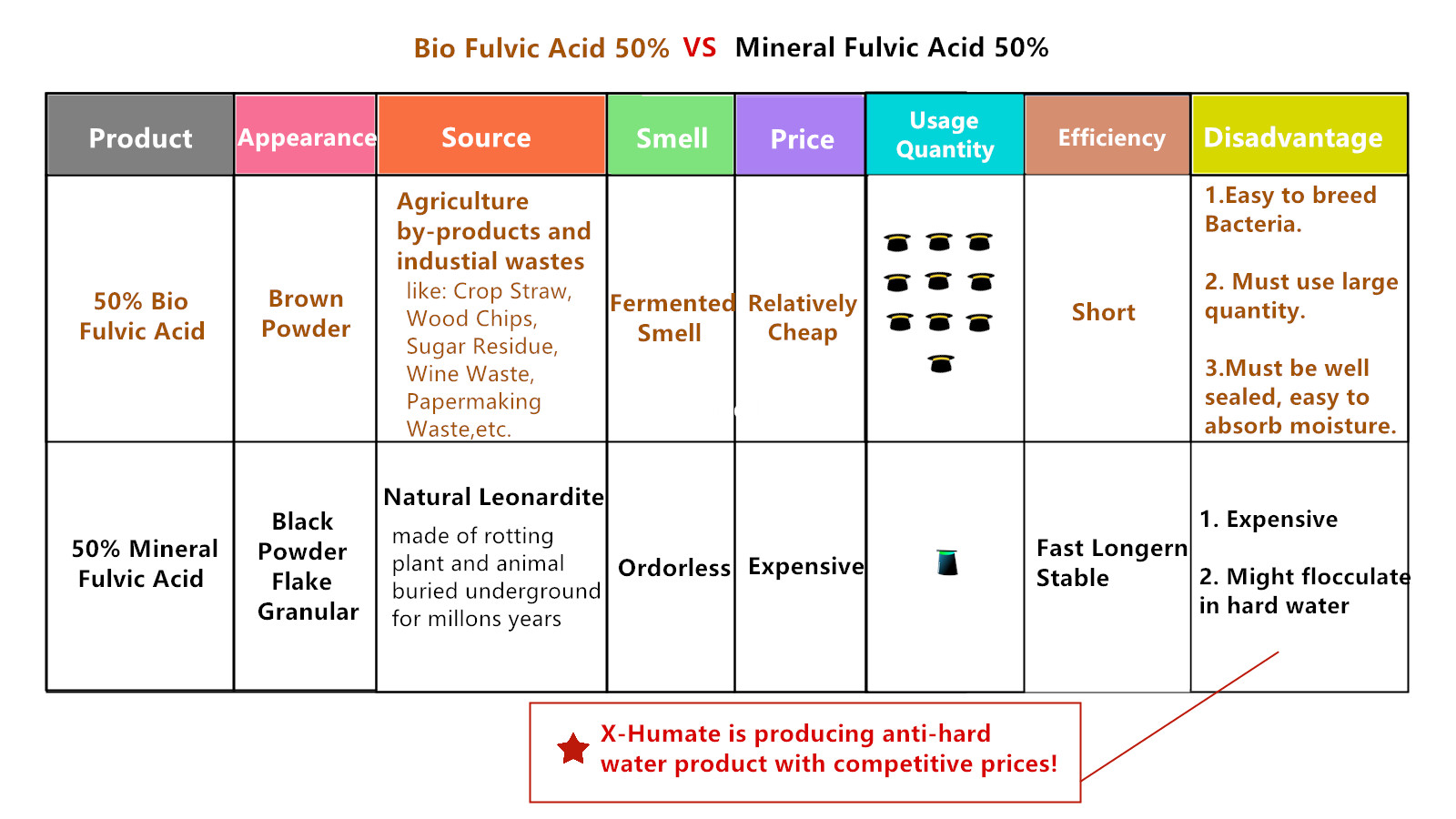 Bio Fulvic Acid 50% VS Mineral Fulvic Acid 50%

| Product | Appearance | Source | Smell | Price | Usage Quantity | Efficiency | Disadvantage |
|---|---|---|---|---|---|---|---|
| 50% Bio Fulvic Acid | Brown Powder | Agriculture by-products and industial wastes like: Crop Straw, Wood Chips, Sugar Residue, Wine Waste, Papermaking Waste,etc. | Fermented Smell | Relatively Cheap | | Short | 1.Easy to breed Bacteria. 2. Must use large quantity. 3.Must be well sealed, easy to absorb moisture. |
| 50% Mineral Fulvic Acid | Black Powder Flake Granular | Natural Leonardite made of rotting plant and animal buried underground for millons years | Ordorless | Expensive | | Fast Longern Stable | 1. Expensive 2. Might flocculate in hard water |

X-Humate is producing anti-hard water product with competitive prices!